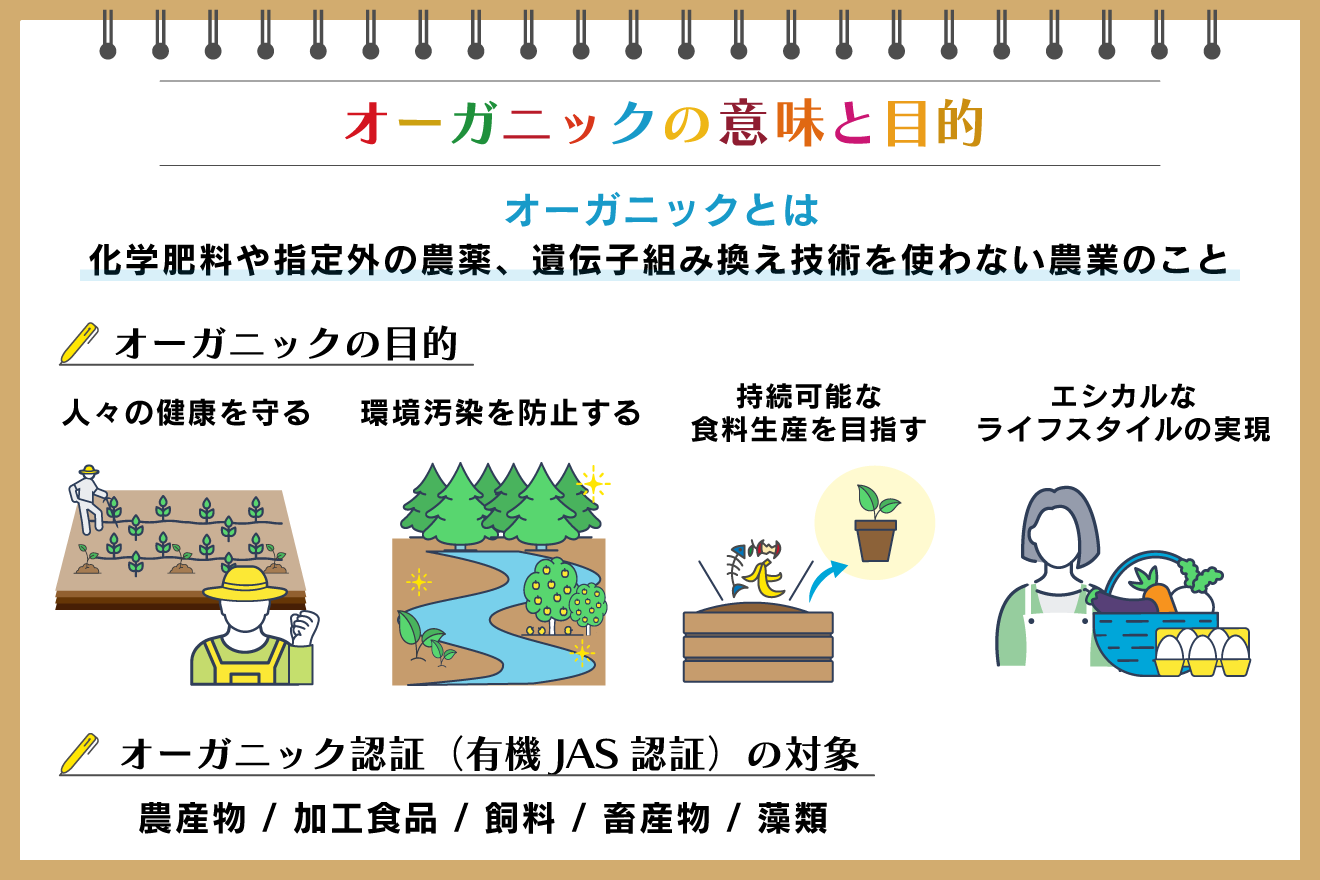 オーガニックの意味と目的

オーガニックとは
化学肥料や指定外の農薬、遺伝子組み換え技術を使わない農業のこと

オーガニックの目的

人々の健康を守る

環境汚染を防止する

持続可能な食料生産を目指す

エシカルなライフスタイルの実現

オーガニック認証（有機 JAS 認証）の対象

農産物 / 加工食品 / 飼料 / 畜産物 / 藻類